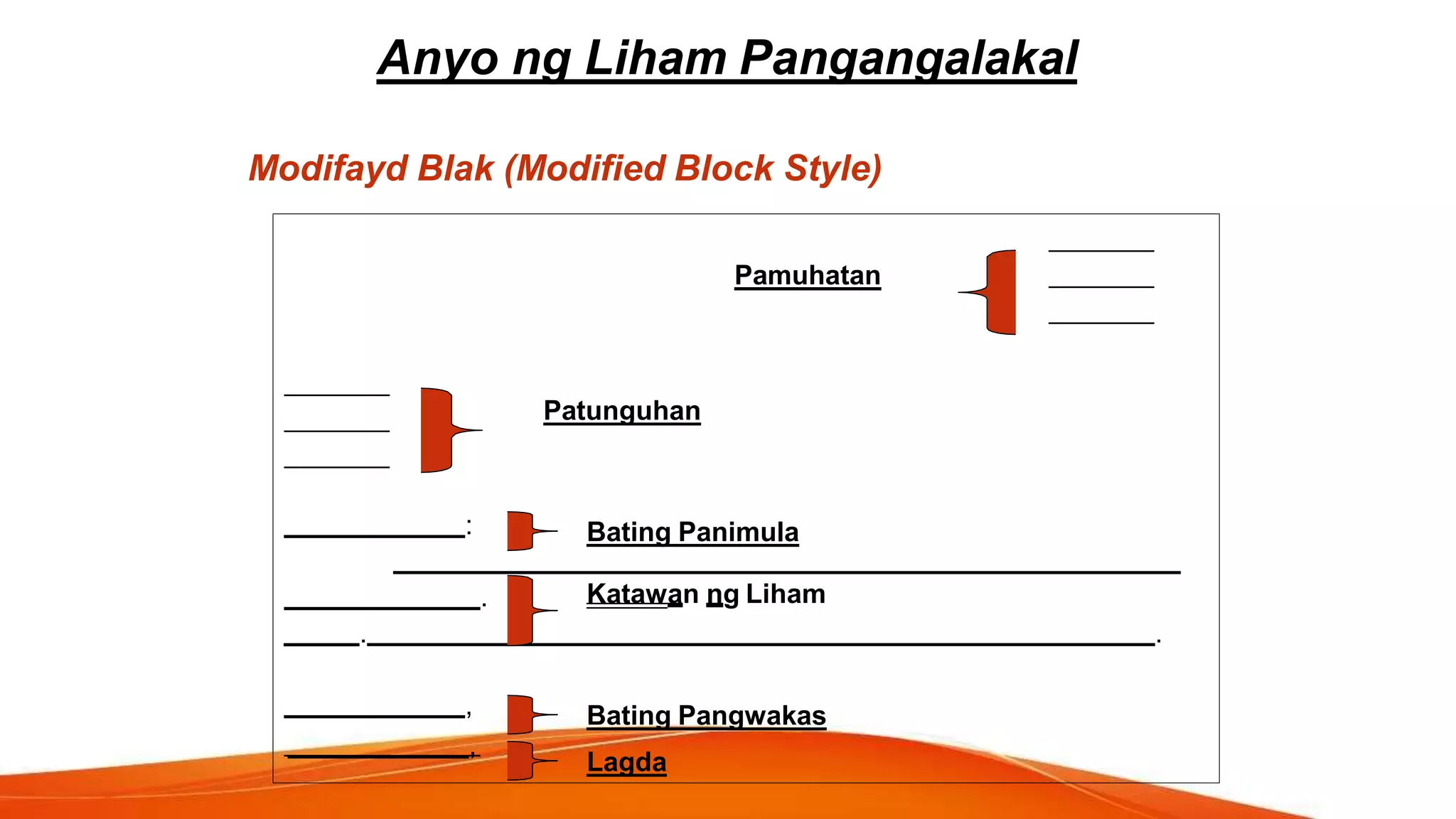 Anyo ng Liham Pangangalakal

Modifayd Blak (Modified Block Style)

Pamuhatan

Patunguhan

Bating Panimula

Katawan ng Liham

Bating Pangwakas

Lagda